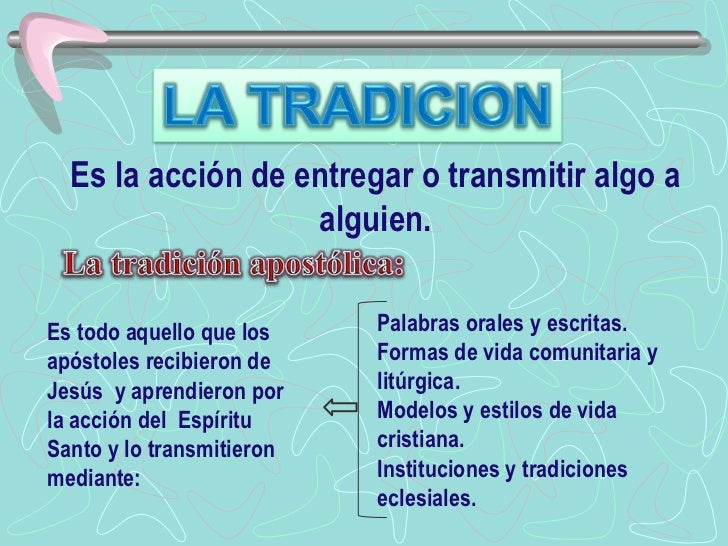 LA TRADICION

Es la acción de entregar o transmitir algo a alguien.

La tradición apostólica:

Es todo aquello que los apóstoles recibieron de Jesús y aprendieron por la acción del Espíritu Santo y lo transmitieron mediante:

Palabras orales y escritas.
Formas de vida comunitaria y litúrgica.
Modelos y estilos de vida cristiana.
Instituciones y tradiciones eclesiales.